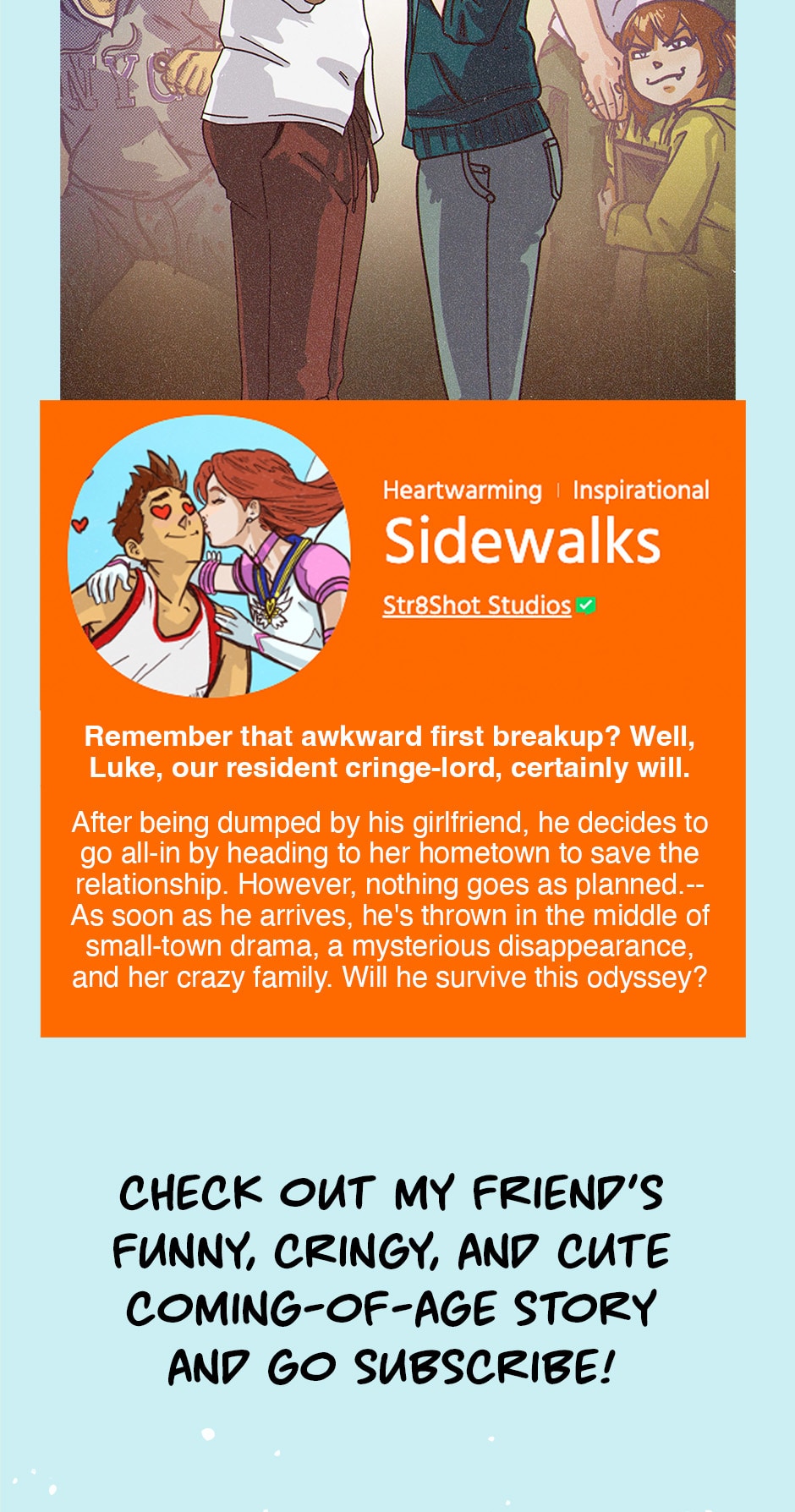 NYC

Heartwarming | Inspirational

Sidewalks

Str8Shot Studios

Remember that awkward first breakup? Well, Luke, our resident cringe-lord, certainly will.

After being dumped by his girlfriend, he decides to go all-in by heading to her hometown to save the relationship. However, nothing goes as planned.-- As soon as he arrives, he's thrown in the middle of small-town drama, a mysterious disappearance, and her crazy family. Will he survive this odyssey?

CHECK OUT MY FRIEND'S FUNNY, CRINGY, AND CUTE COMING-OF-AGE STORY AND GO SUBSCRIBE!